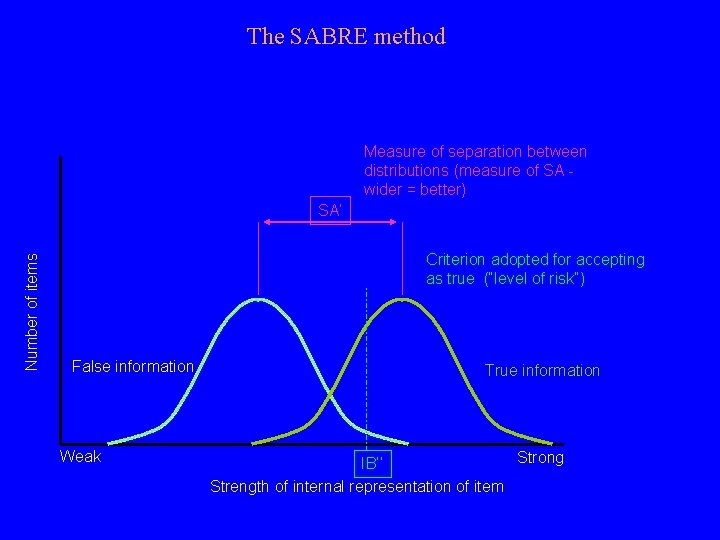 The SABRE method

Measure of separation between distributions (measure of SA - wider = better)

SA'

Criterion adopted for accepting as true ("level of risk")

Number of items

False information

True information

Weak

IB''

Strong

Strength of internal representation of item